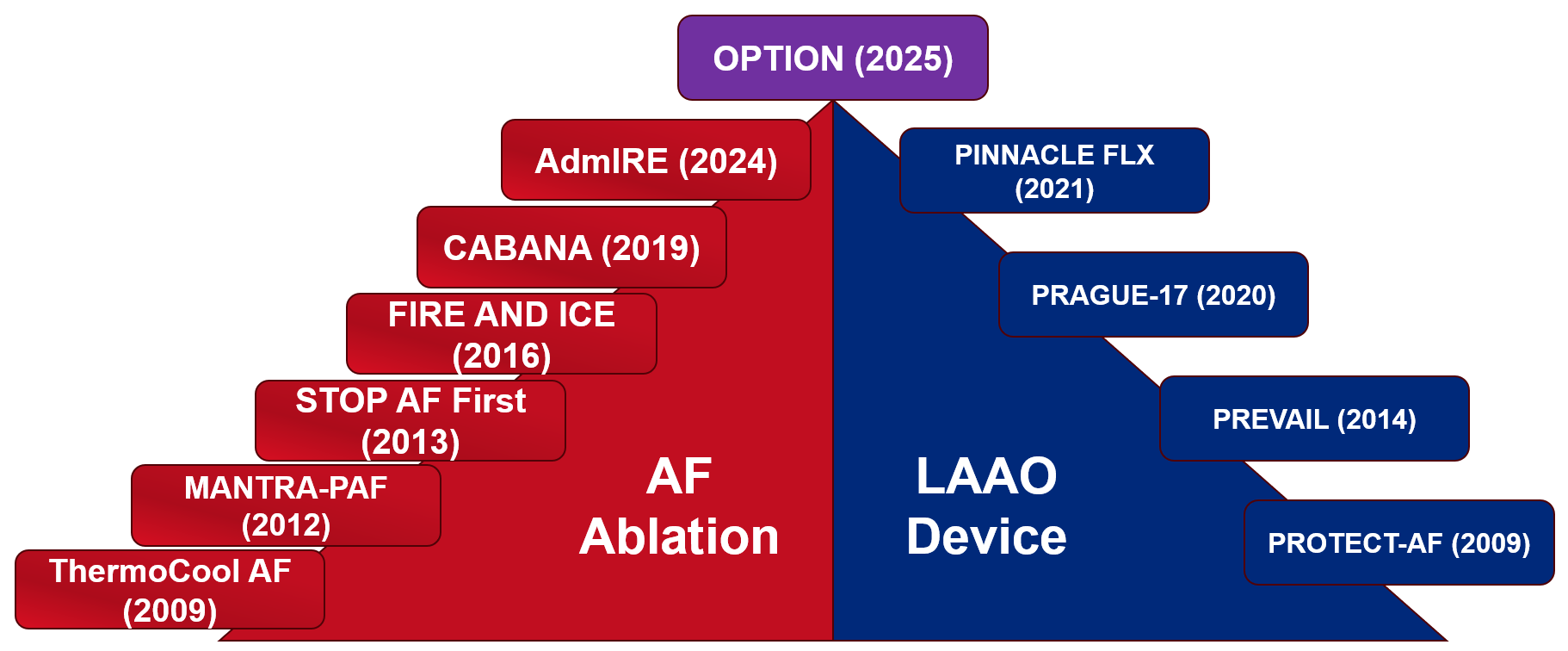 OPTION (2025)

AdmIRE (2024)

CABANA (2019)

FIRE AND ICE (2016)

STOP AF First (2013)

MANTRA-PAF (2012)

ThermoCool AF (2009)

AF Ablation

PINNACLE FLX (2021)

PRAGUE-17 (2020)

PREVAIL (2014)

PROTECT-AF (2009)

LAAO Device